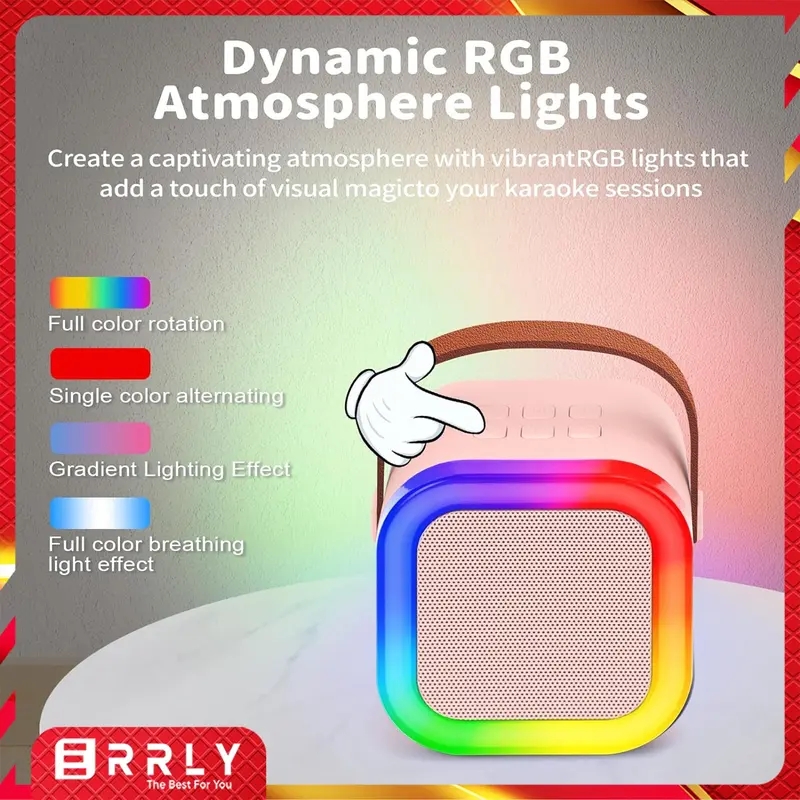 Dynamic RGB Atmosphere Lights

Create a captivating atmosphere with vibrantRGB lights that add a touch of visual magicto your karaoke sessions

Full color rotation

Single color alternating

Gradient Lighting Effect

Full color breathing light effect

ERRLY
The Best For You